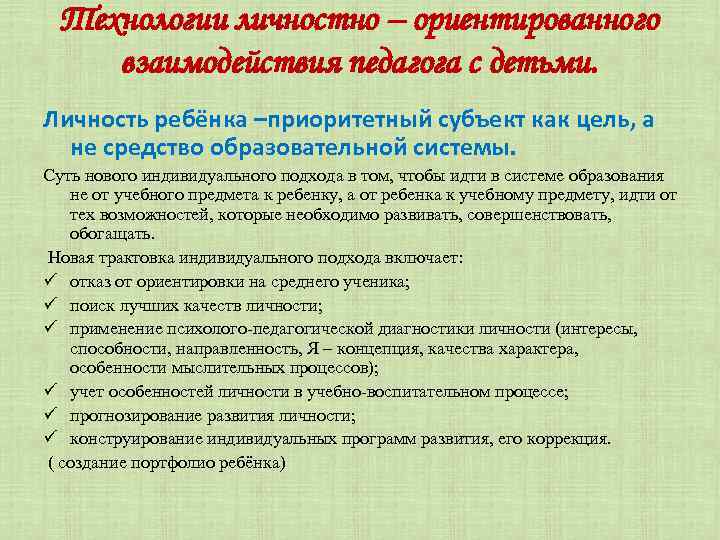 Технологии личностно – ориентированного взаимодействия педагога с детьми.

Личность ребёнка –приоритетный субъект как цель, а не средство образовательной системы.

Суть нового индивидуального подхода в том, чтобы идти в системе образования не от учебного предмета к ребенку, а от ребенка к учебному предмету, идти от тех возможностей, которые необходимо развивать, совершенствовать, обогащать.

Новая трактовка индивидуального подхода включает:
✓ отказ от ориентировки на среднего ученика;
✓ поиск лучших качеств личности;
✓ применение психолого-педагогической диагностики личности (интересы, способности, направленность, Я – концепция, качества характера, особенности мыслительных процессов);
✓ учет особенностей личности в учебно-воспитательном процессе;
✓ прогнозирование развития личности;
✓ конструирование индивидуальных программ развития, его коррекция.

( создание портфолио ребёнка)